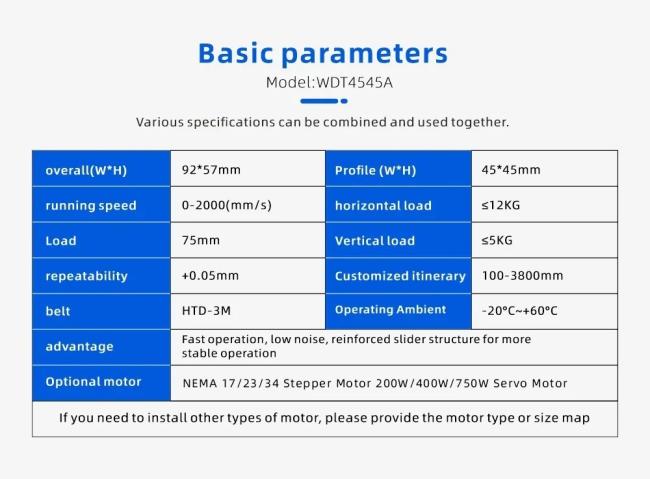 Basic parameters

Model:WDT4545A

Various specifications can be combined and used together.

| overall(W*H) | 92*57mm | Profile (W*H) | 45*45mm |
|---|---|---|---|
| running speed | 0-2000(mm/s) | horizontal load | ≤12KG |
| Load | 75mm | Vertical load | ≤5KG |
| repeatability | +0.05mm | Customized itinerary | 100-3800mm |
| belt | HTD-3M | Operating Ambient | -20°C~+60°C |
| advantage | Fast operation, low noise, reinforced slider structure for more stable operation | | |
| Optional motor | NEMA 17/23/34 Stepper Motor 200W/400W/750W Servo Motor | | |
| If you need to install other types of motor, please provide the motor type or size map | | | |